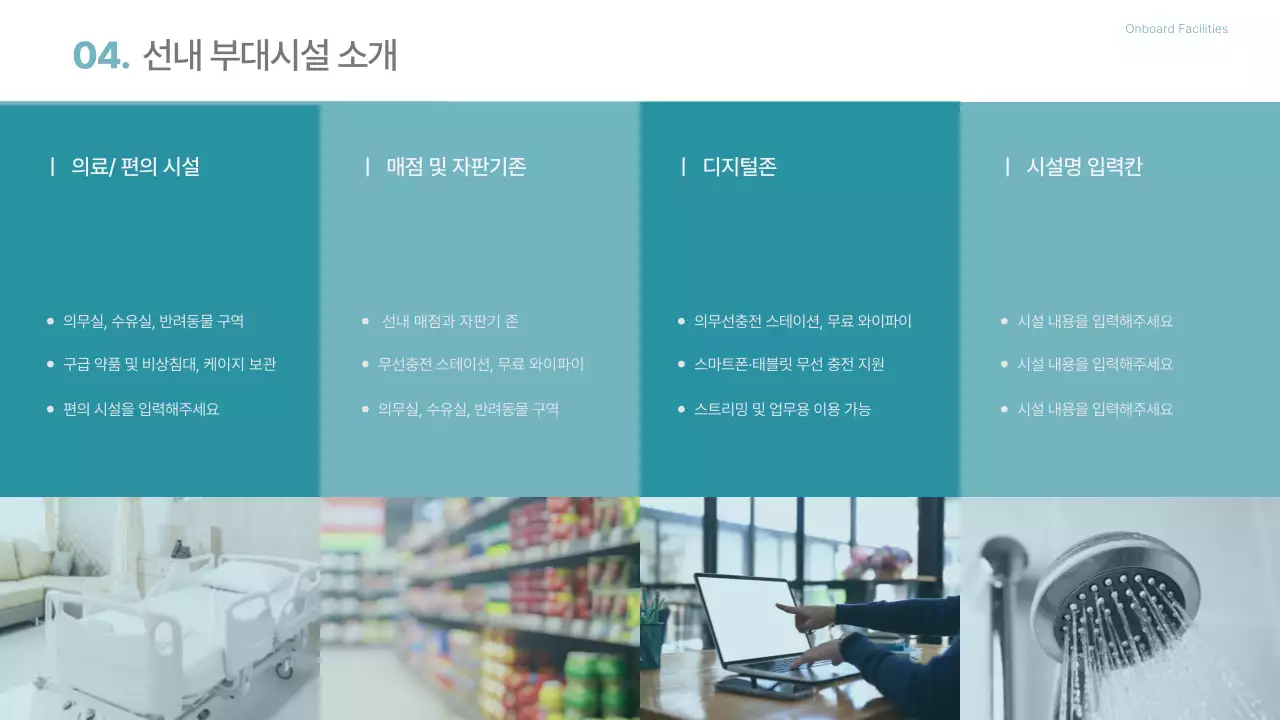 Onboard Facilities

04. 선내 부대시설 소개

| 의료/ 편의 시설

• 의무실, 수유실, 반려동물 구역
• 구급 약품 및 비상침대, 케이지 보관
• 편의 시설을 입력해주세요

| 매점 및 자판기존

• 선내 매점과 자판기 존
• 무선충전 스테이션, 무료 와이파이
• 의무실, 수유실, 반려동물 구역

| 디지털존

• 의무선충전 스테이션, 무료 와이파이
• 스마트폰·태블릿 무선 충전 지원
• 스트리밍 및 업무용 이용 가능

| 시설명 입력칸

• 시설 내용을 입력해주세요
• 시설 내용을 입력해주세요
• 시설 내용을 입력해주세요